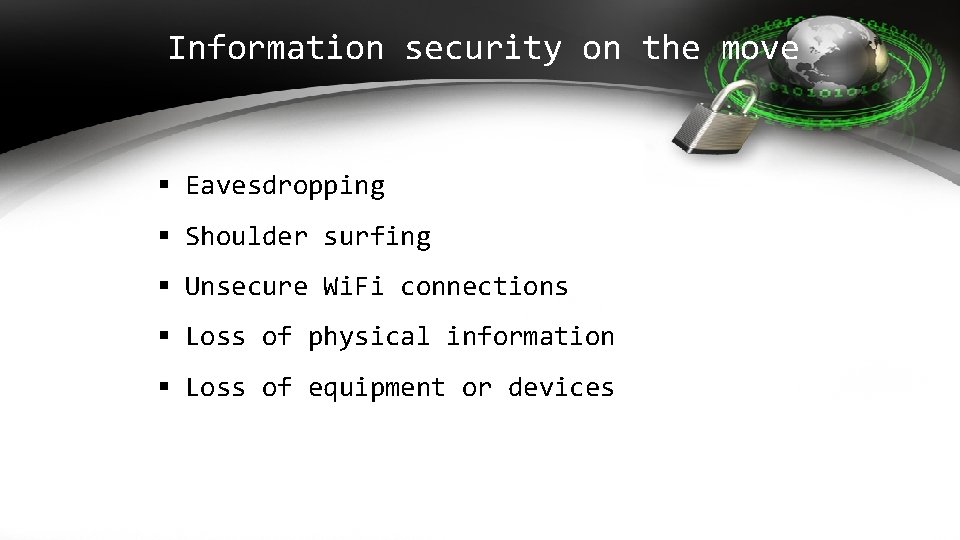 Information security on the move

▪ Eavesdropping
▪ Shoulder surfing
▪ Unsecure WiFi connections
▪ Loss of physical information
▪ Loss of equipment or devices